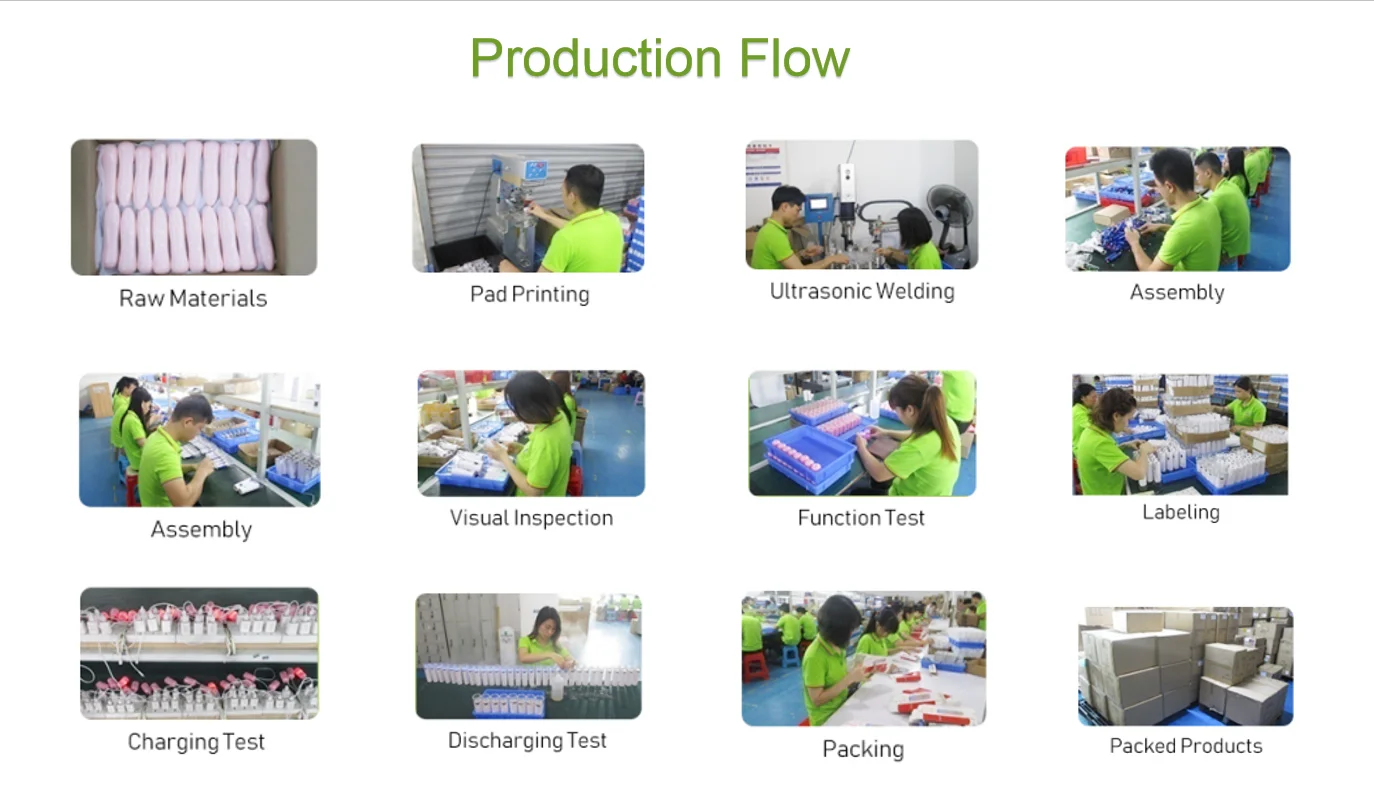 Production Flow

Raw Materials

Pad Printing

Ultrasonic Welding

Assembly

Assembly

Visual Inspection

Function Test

Labeling

Charging Test

Discharging Test

Packing

Packed Products